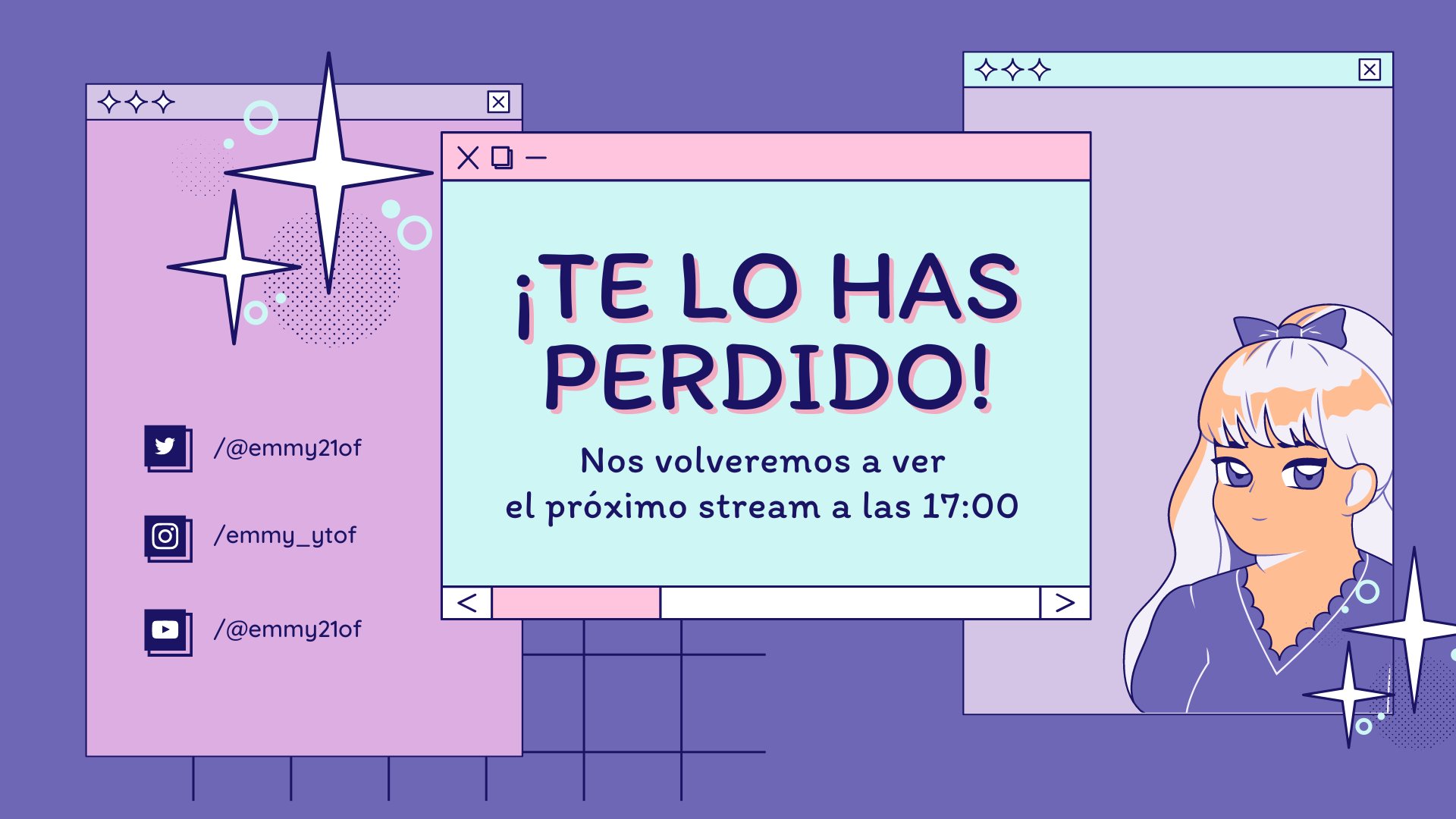 /@emmy21of

/emmy_ytof

/@emmy21of

¡TE LO HAS PERDIDO!

Nos volveremos a ver
el próximo stream a las 17:00

<

>